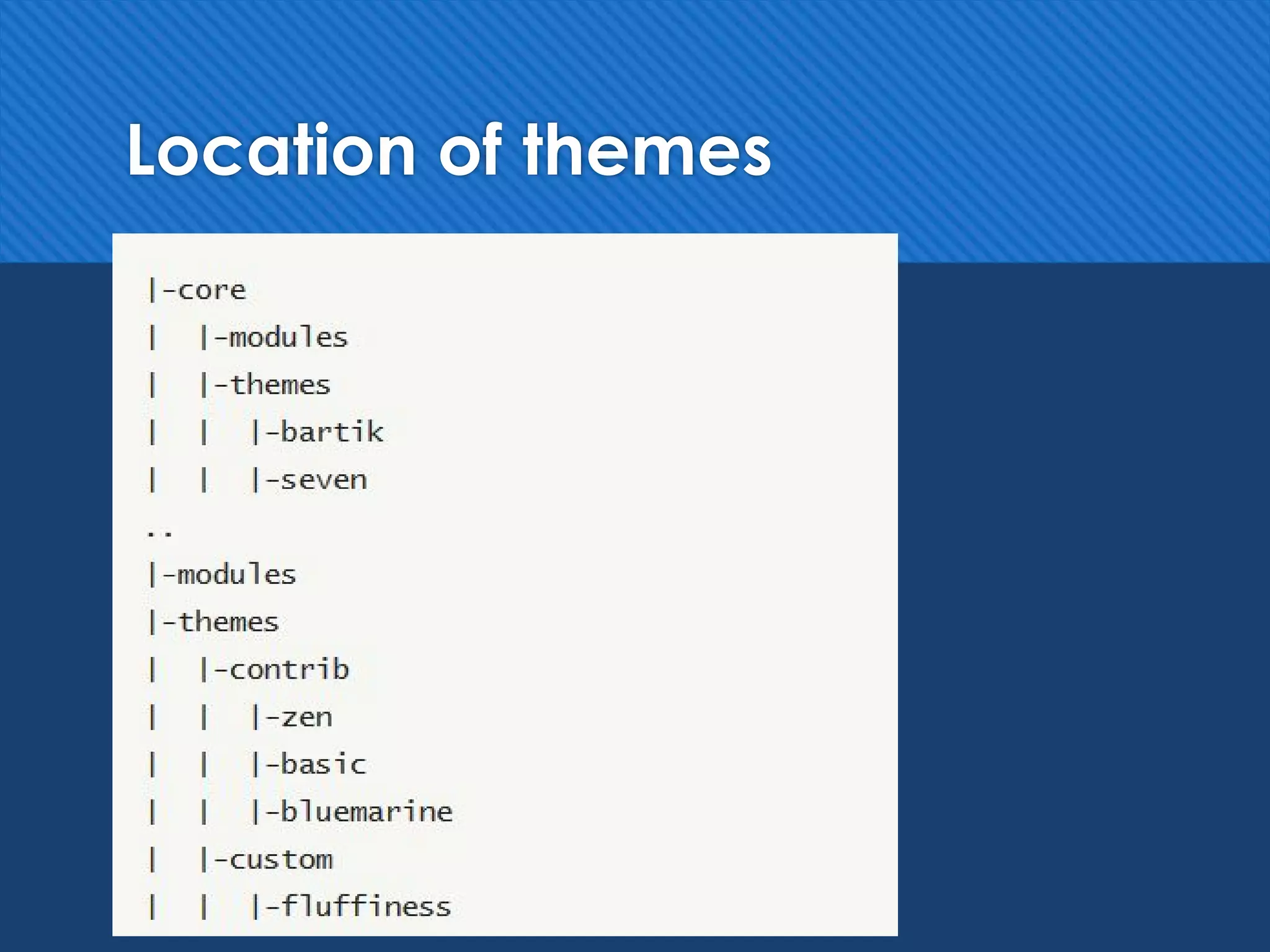 Location of themes

|-core
|   |-modules
|   |-themes
|   |   |-bartik
|   |   |-seven
..
|-modules
|-themes
|   |-contrib
|   |   |-zen
|   |   |-basic
|   |   |-bluemarine
|   |-custom
|   |   |-fluffiness